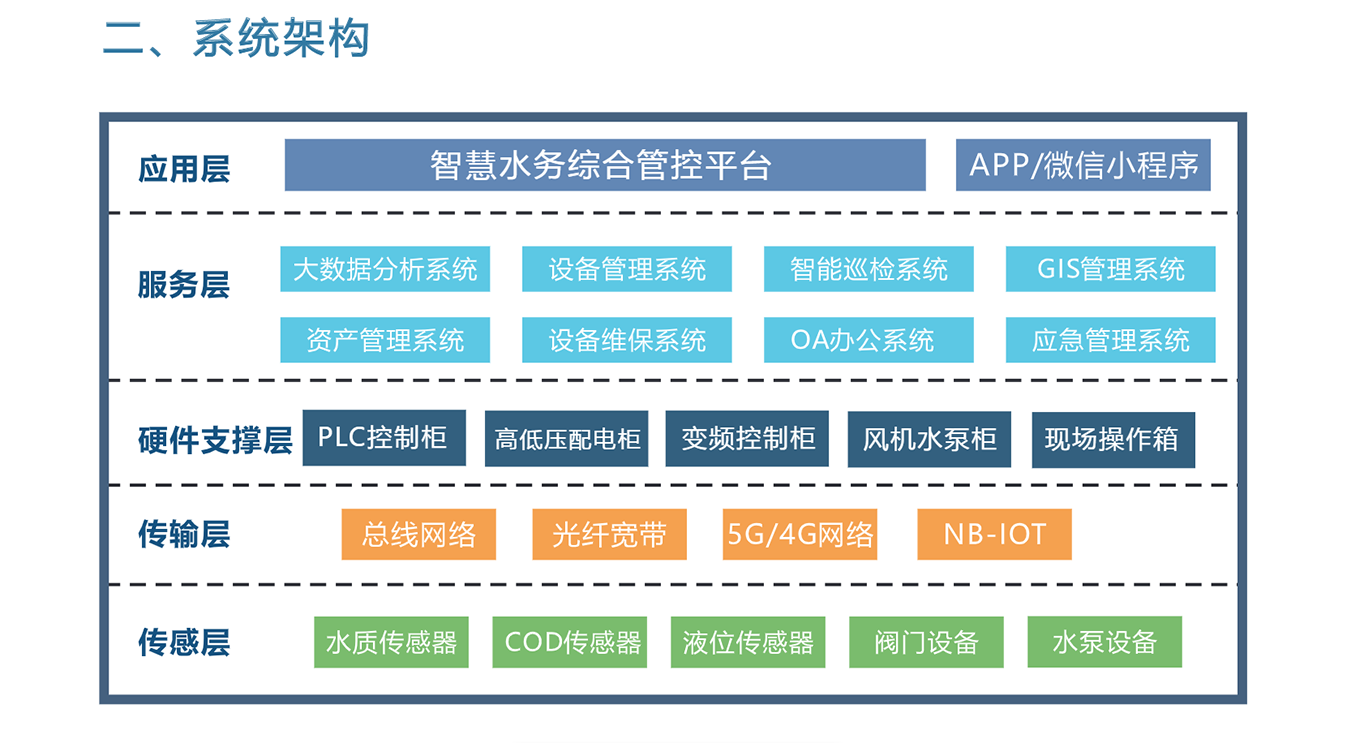 二、系统架构

应用层
智慧水务综合管控平台
APP/微信小程序

服务层
大数据分析系统
设备管理系统
智能巡检系统
GIS管理系统
资产管理系统
设备维保系统
OA办公系统
应急管理系统

硬件支撑层
PLC控制柜
高低压配电柜
变频控制柜
风机水泵柜
现场操作箱

传输层
总线网络
光纤宽带
5G/4G网络
NB-IOT

传感层
水质传感器
COD传感器
液位传感器
阀门设备
水泵设备